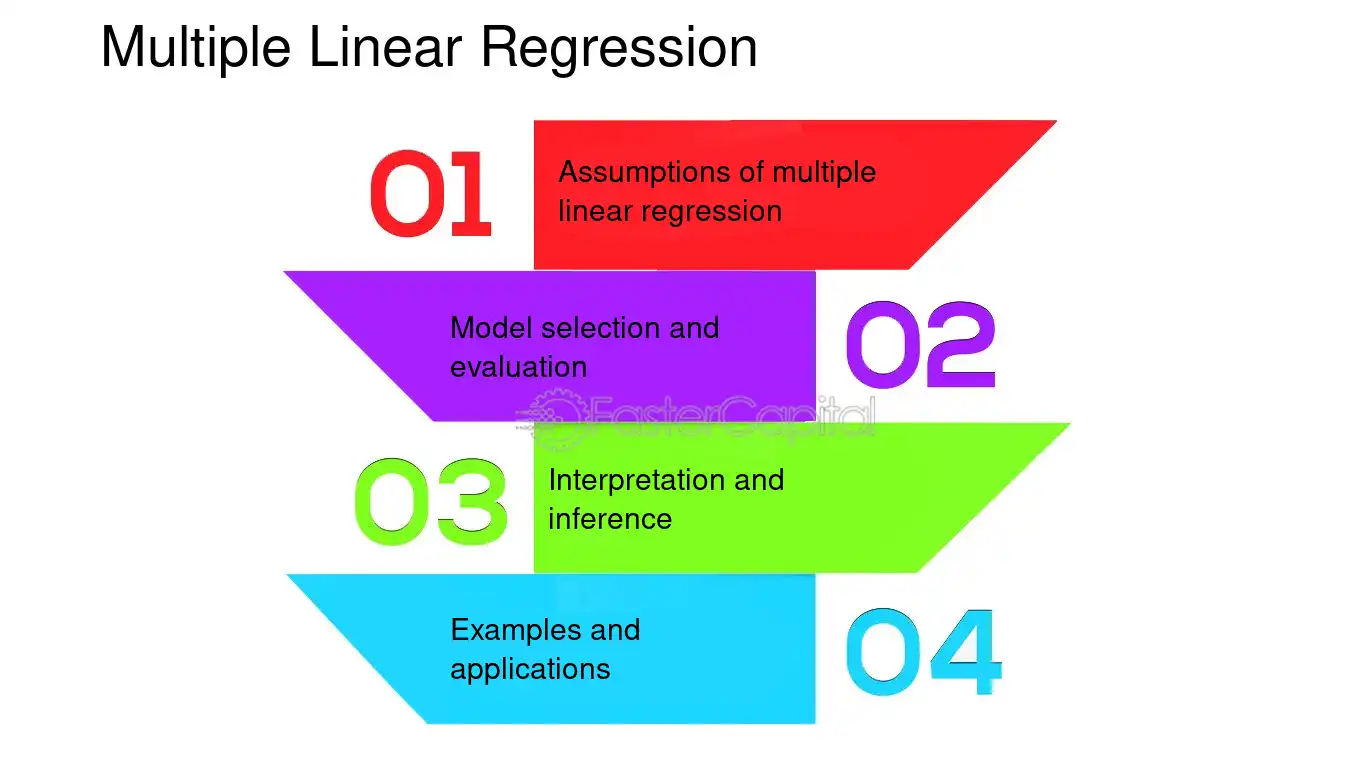 Multiple Linear Regression

01

Assumptions of multiple linear regression

Model selection and evaluation

02

03

Interpretation and inference

Examples and applications

04

FasterCapital